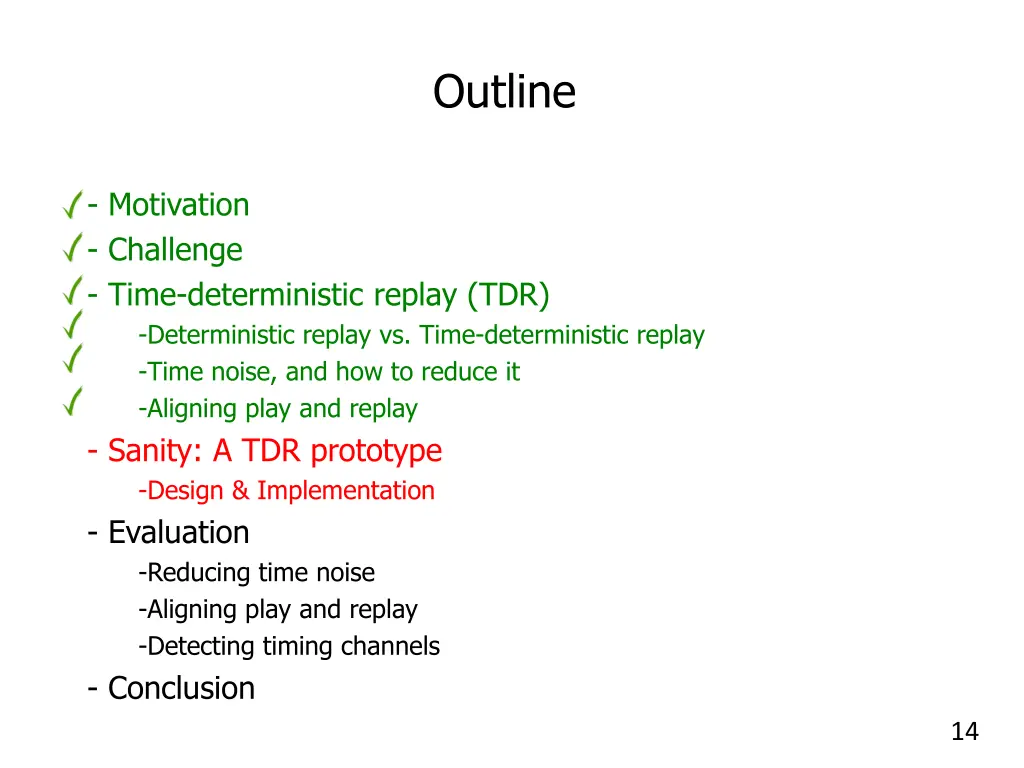 Outline

- Motivation
- Challenge
- Time-deterministic replay (TDR)
-Deterministic replay vs. Time-deterministic replay
-Time noise, and how to reduce it
-Aligning play and replay
- Sanity: A TDR prototype
-Design & Implementation
- Evaluation
-Reducing time noise
-Aligning play and replay
-Detecting timing channels
- Conclusion

14